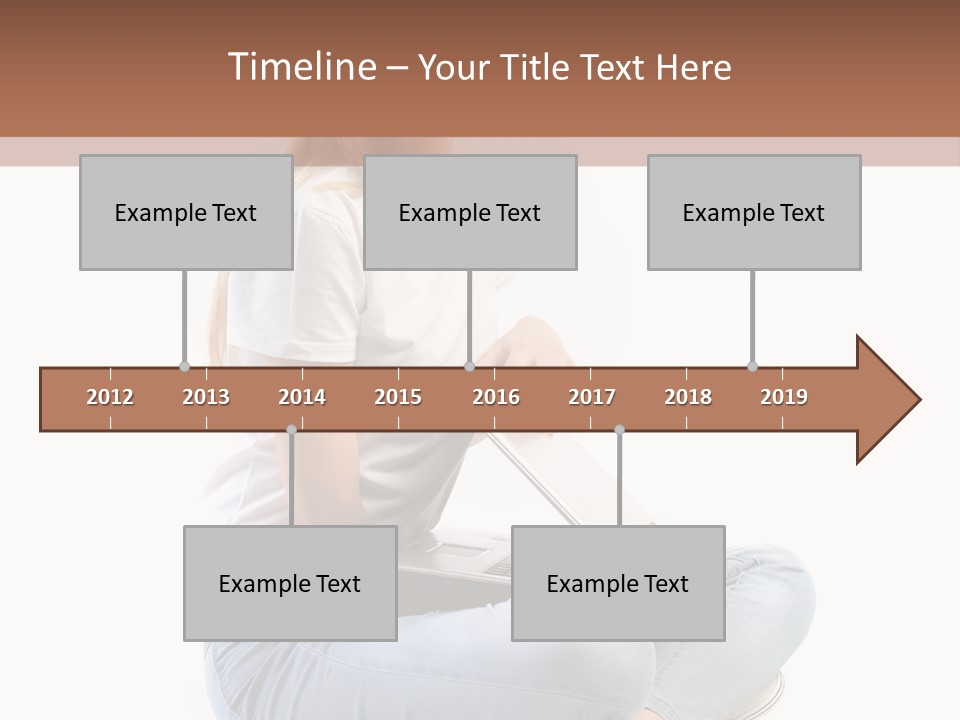 Timeline – Your Title Text Here

Example Text

Example Text

Example Text

2012 2013 2014 2015 2016 2017 2018 2019

Example Text

Example Text